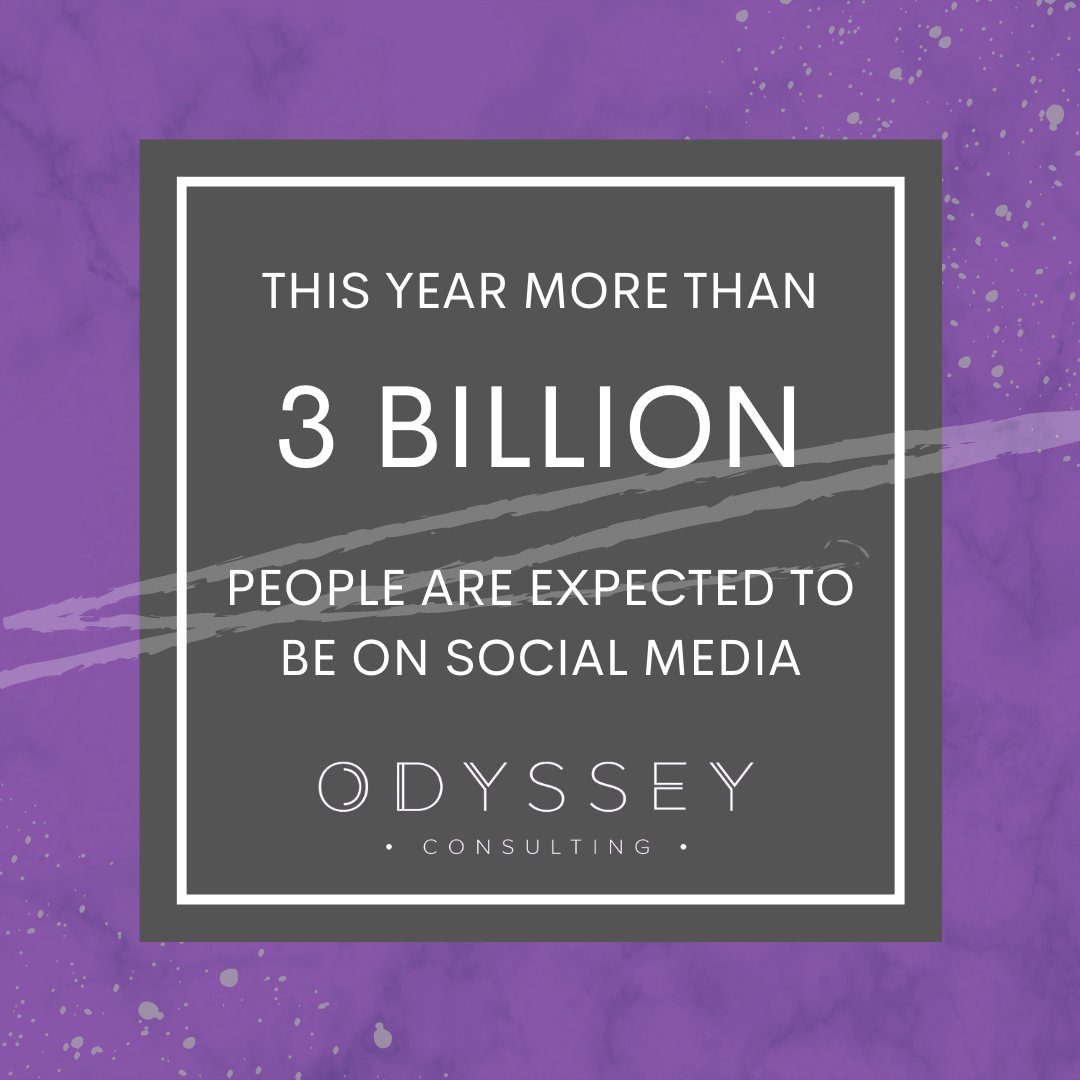 THIS YEAR MORE THAN

3 BILLION

PEOPLE ARE EXPECTED TO BE ON SOCIAL MEDIA

ODYSSEY

• CONSULTING •